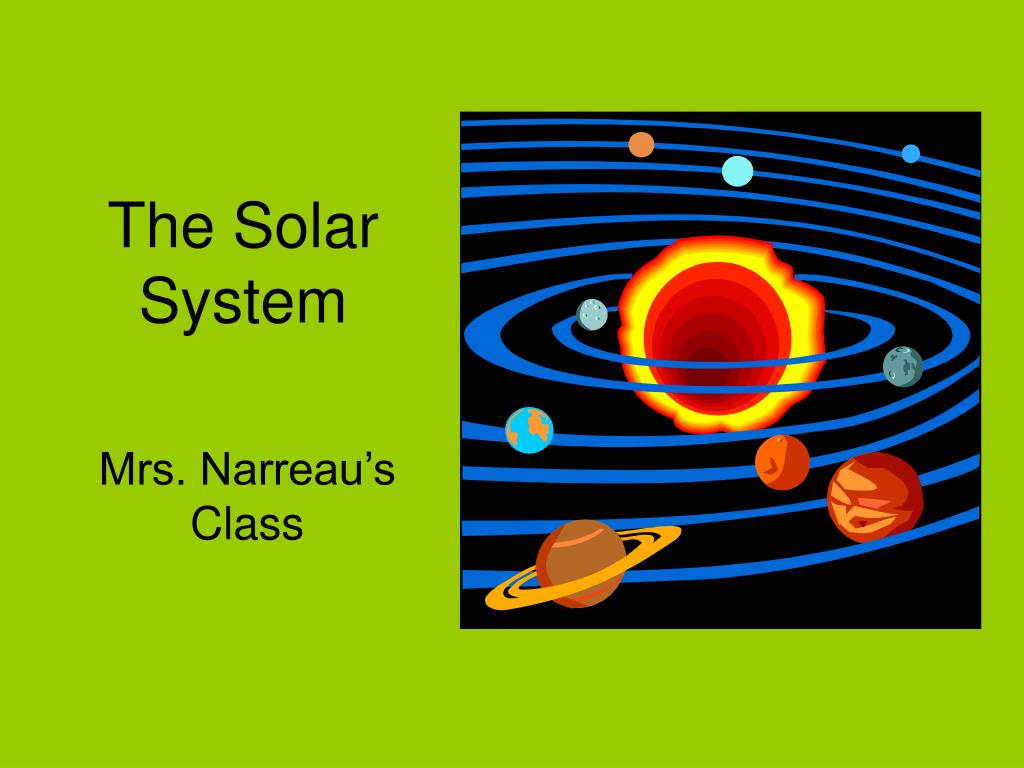 The Solar System

Mrs. Narreau’s Class